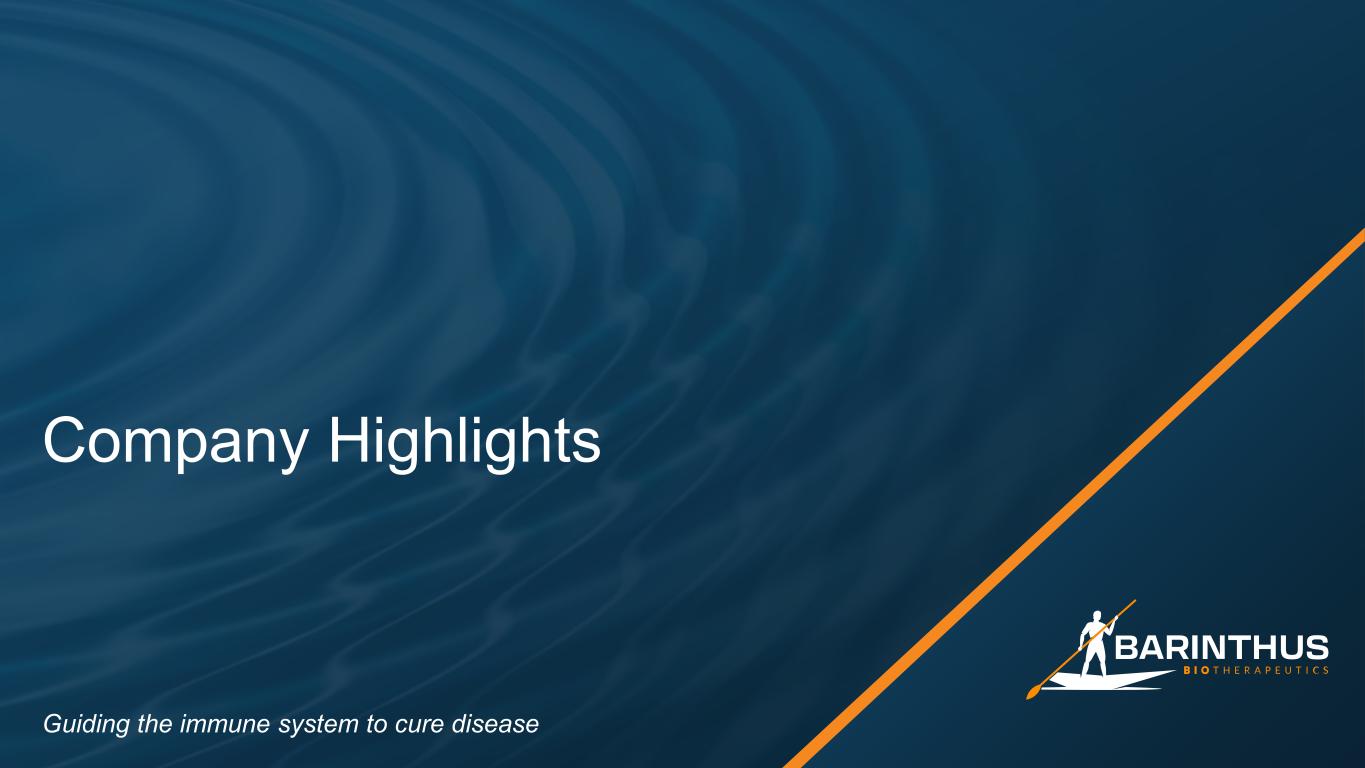 Company Highlights

BARINTHUS
BIOTHERAPEUTICS

Guiding the immune system to cure disease